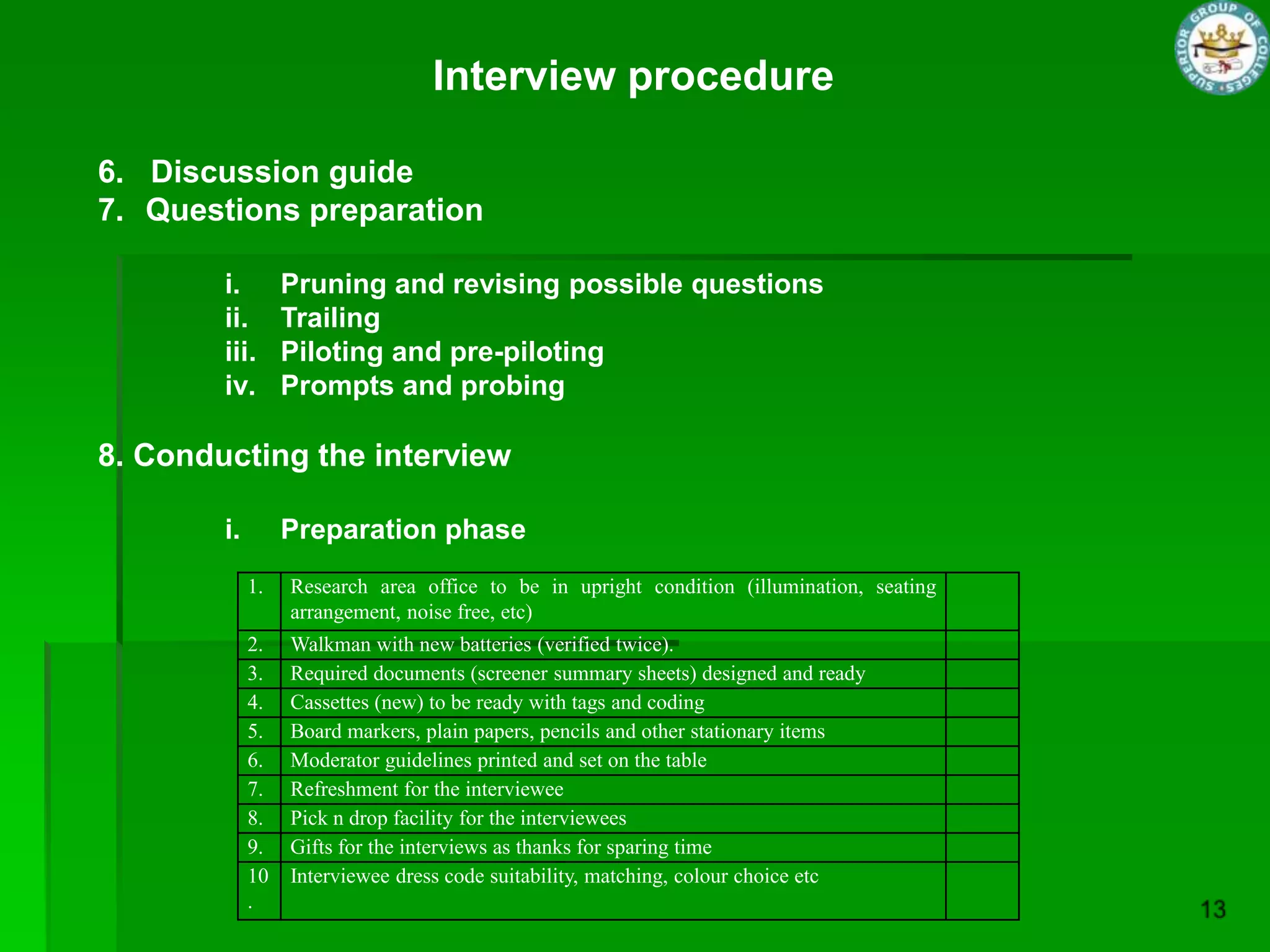 SUPERIOR GROUP OF COLLEGES

Interview procedure

6. Discussion guide
7. Questions preparation

i. Pruning and revising possible questions
ii. Trailing
iii. Piloting and pre-piloting
iv. Prompts and probing

8. Conducting the interview

i. Preparation phase

| | | |
|---|---|---|
| 1. | Research area office to be in upright condition (illumination, seating arrangement, noise free, etc) | |
| 2. | Walkman with new batteries (verified twice). | |
| 3. | Required documents (screener summary sheets) designed and ready | |
| 4. | Cassettes (new) to be ready with tags and coding | |
| 5. | Board markers, plain papers, pencils and other stationary items | |
| 6. | Moderator guidelines printed and set on the table | |
| 7. | Refreshment for the interviewee | |
| 8. | Pick n drop facility for the interviewees | |
| 9. | Gifts for the interviews as thanks for sparing time | |
| 10. | Interviewee dress code suitability, matching, colour choice etc | |

13